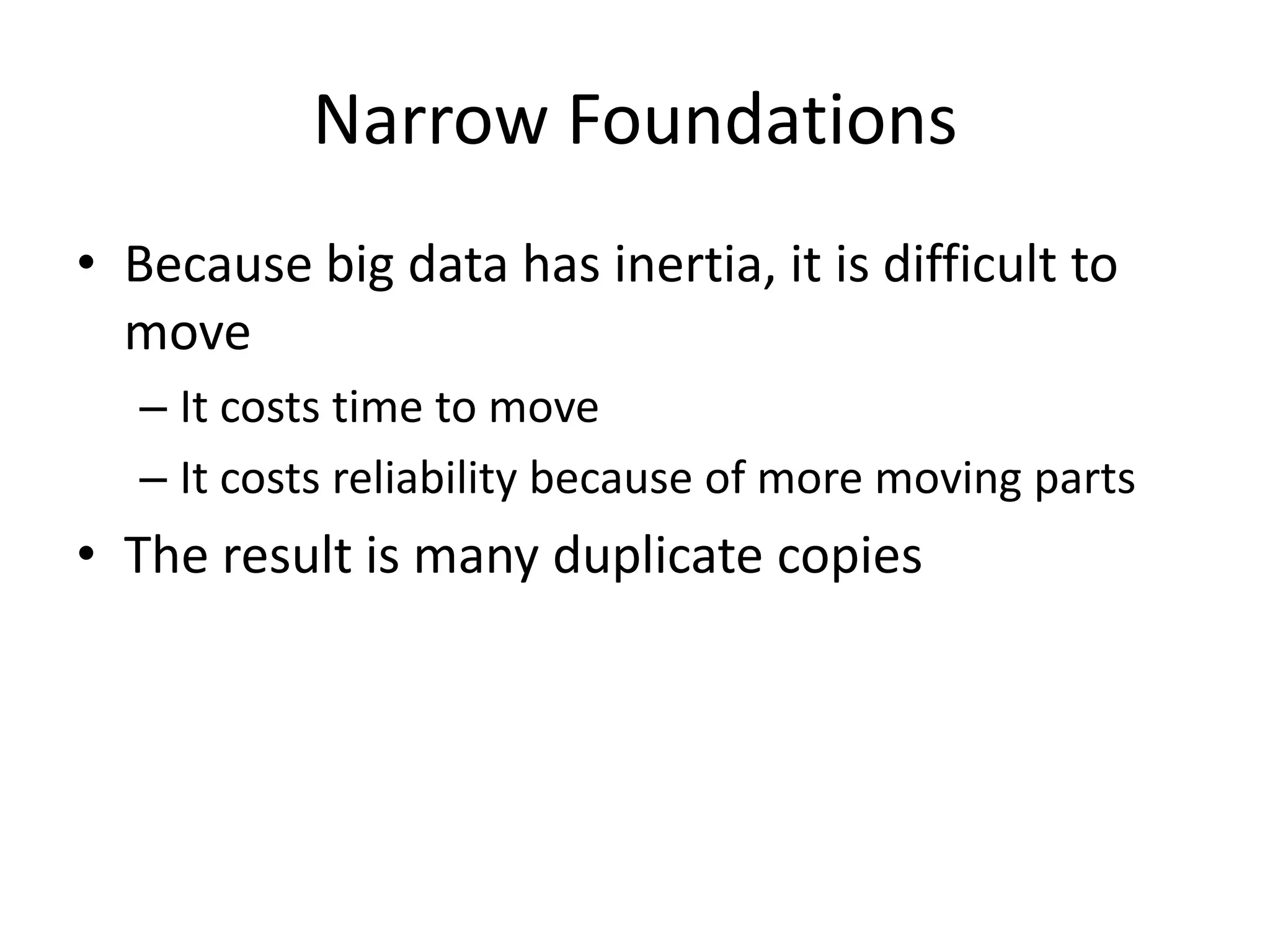 Narrow Foundations

• Because big data has inertia, it is difficult to move
  – It costs time to move
  – It costs reliability because of more moving parts
• The result is many duplicate copies